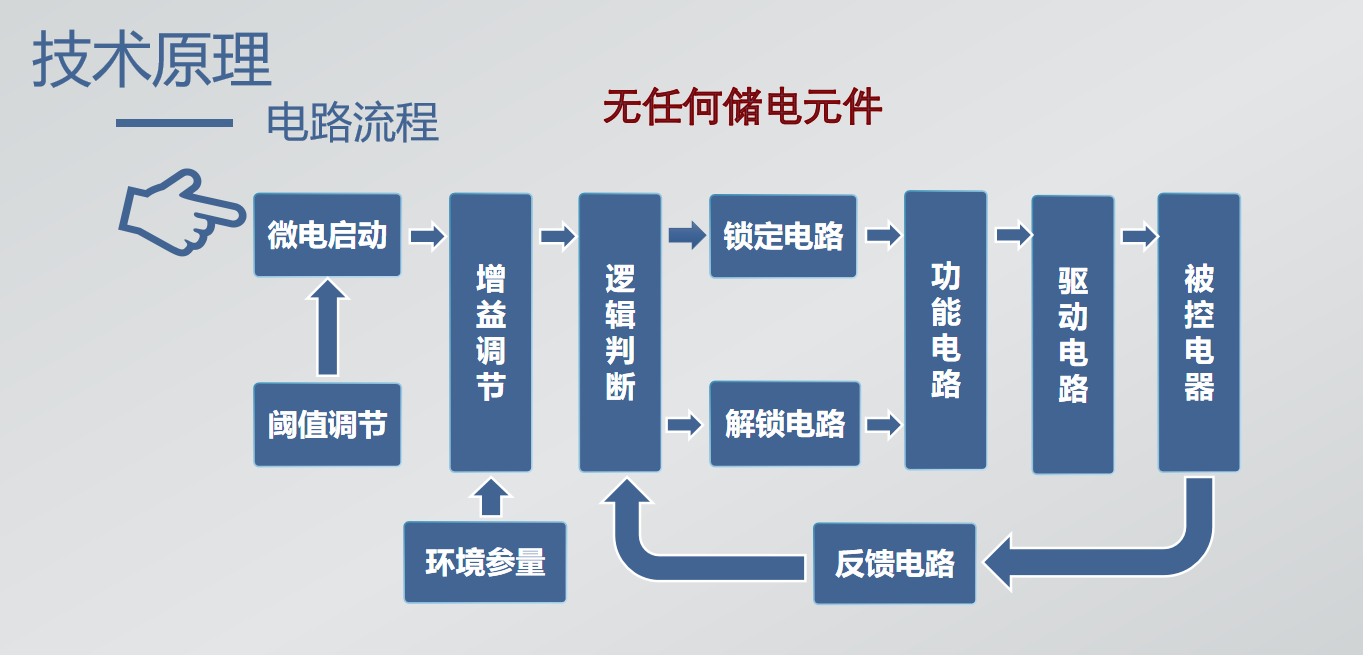 技术原理

电路流程

无任何储电元件

微电启动

阈值调节

增益调节

环境参量

逻辑判断

锁定电路

解锁电路

功能电路

驱动电路

被控电器

反馈电路